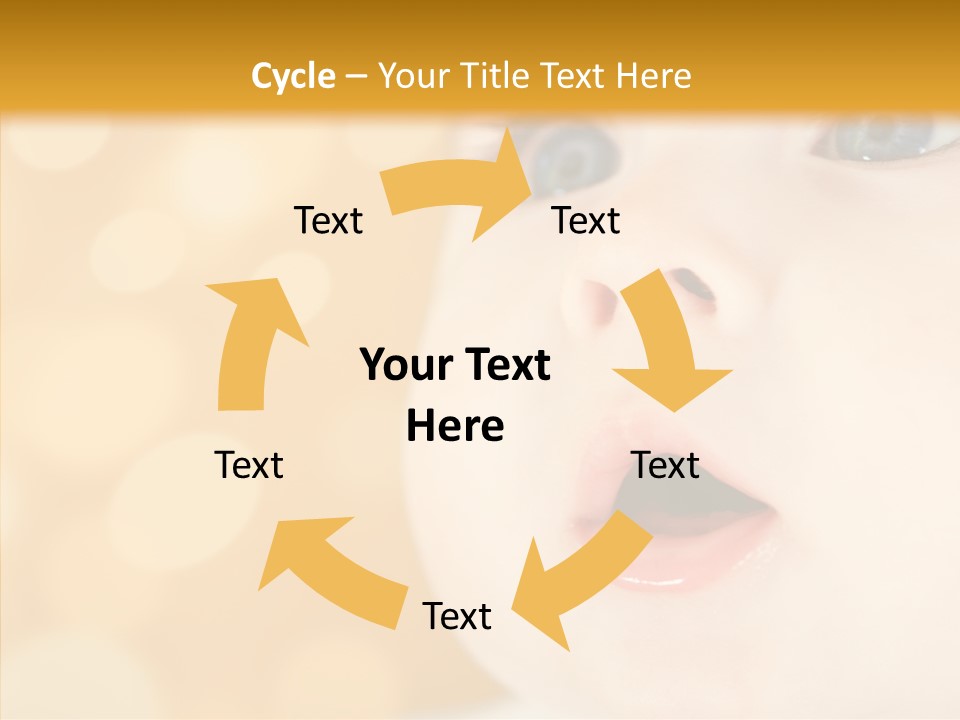 Cycle – Your Title Text Here

Text

Text

Your Text Here

Text

Text

Text